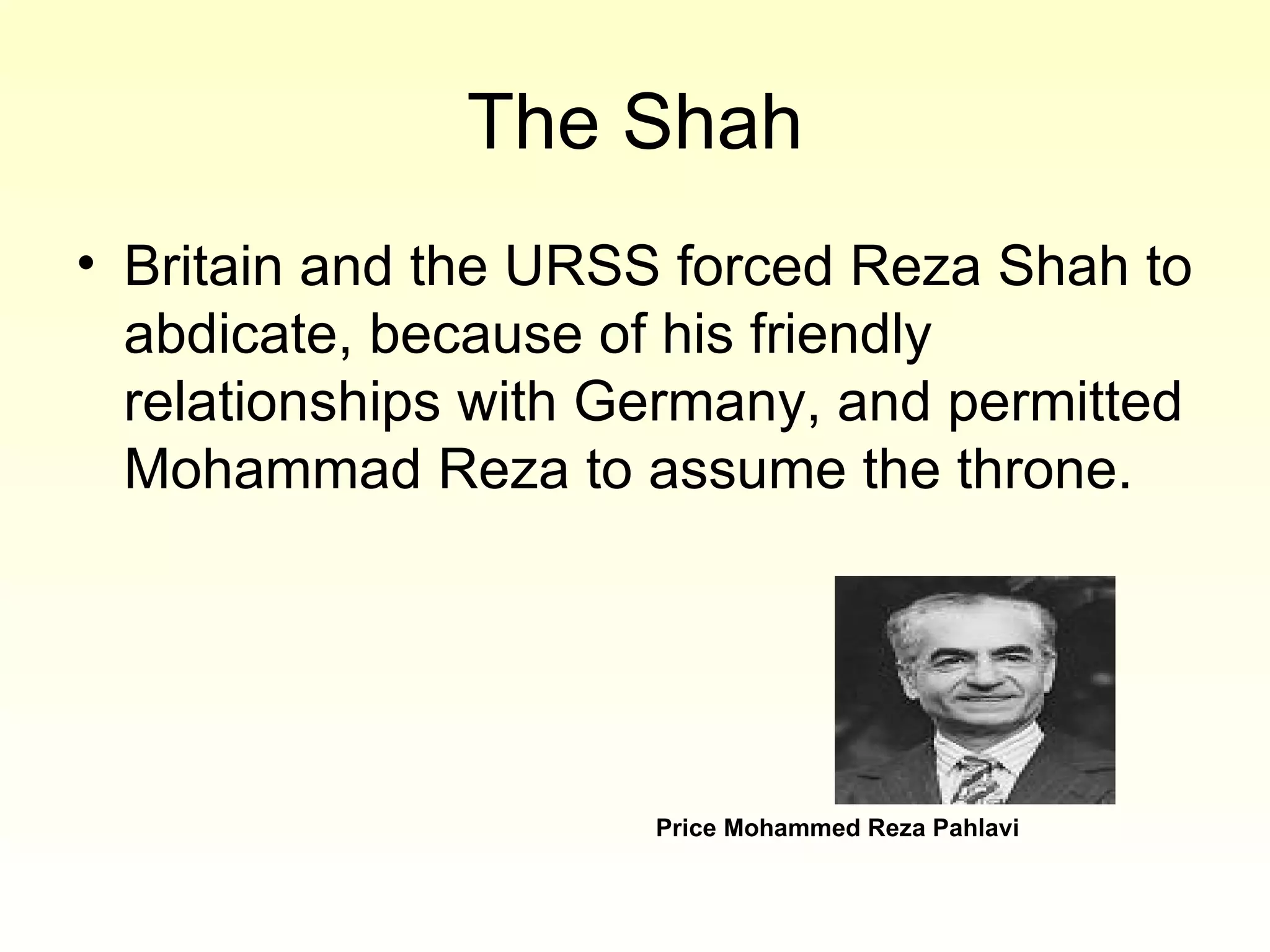 The Shah

• Britain and the URSS forced Reza Shah to abdicate, because of his friendly relationships with Germany, and permitted Mohammad Reza to assume the throne.

Price Mohammed Reza Pahlavi